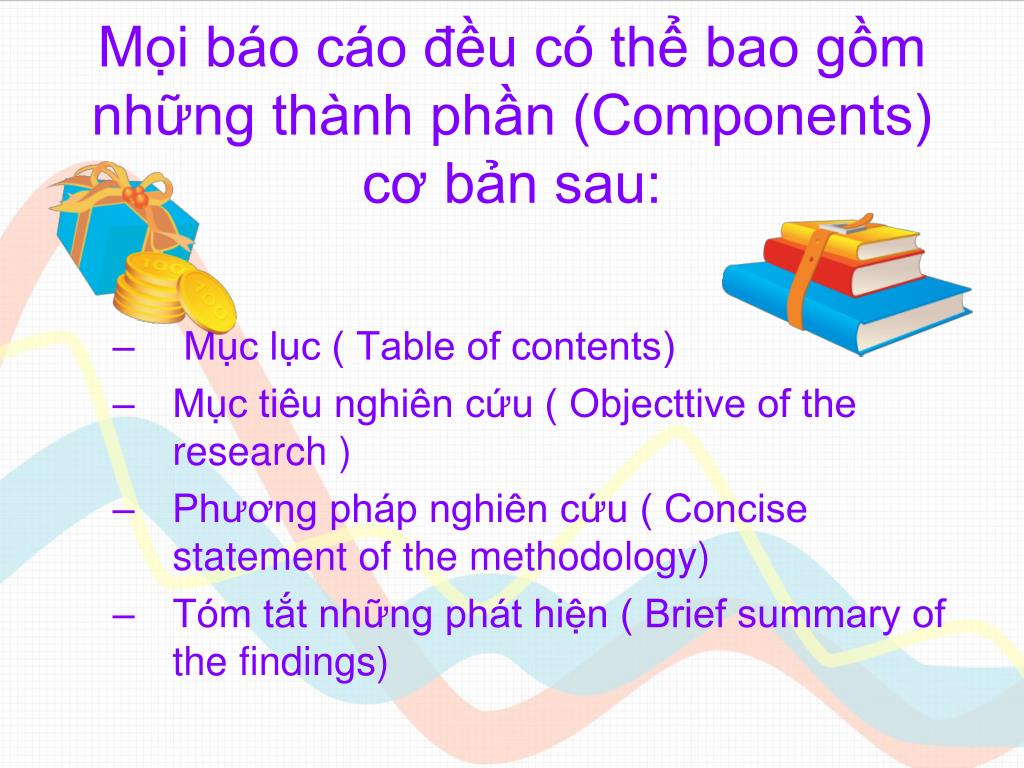 Mọi báo cáo đều có thể bao gồm những thành phần (Components) cơ bản sau:

– Mục lục ( Table of contents)
– Mục tiêu nghiên cứu ( Objecttive of the research )
– Phương pháp nghiên cứu ( Concise statement of the methodology)
– Tóm tắt những phát hiện ( Brief summary of the findings)